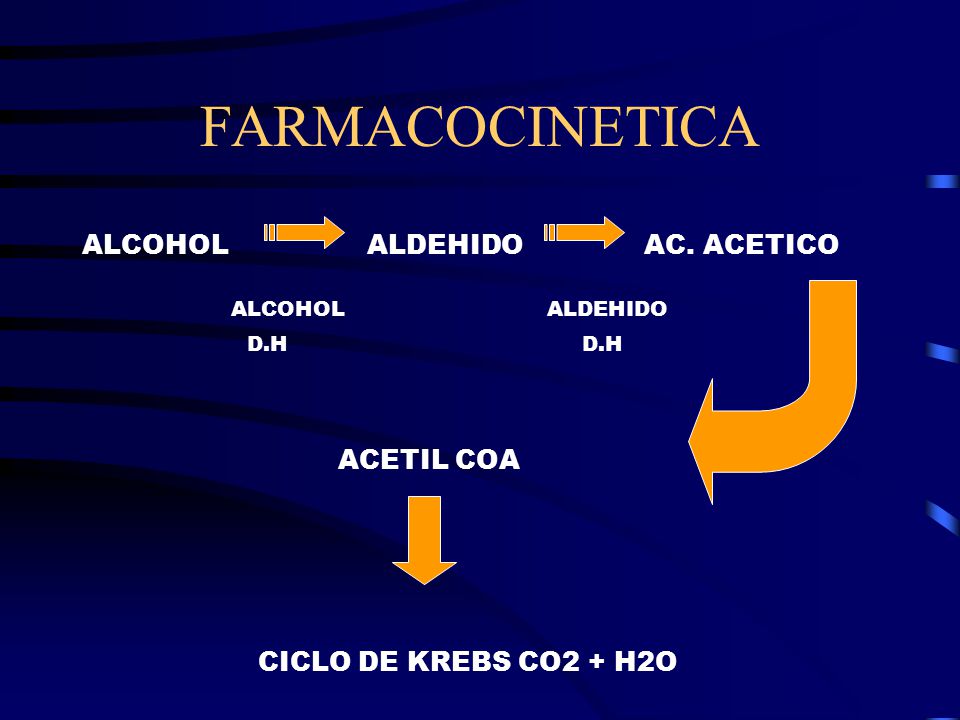 FARMACOCINETICA

ALCOHOL ALDEHIDO AC. ACETICO

ALCOHOL D.H

ALDEHIDO D.H

ACETIL COA

CICLO DE KREBS CO2 + H2O